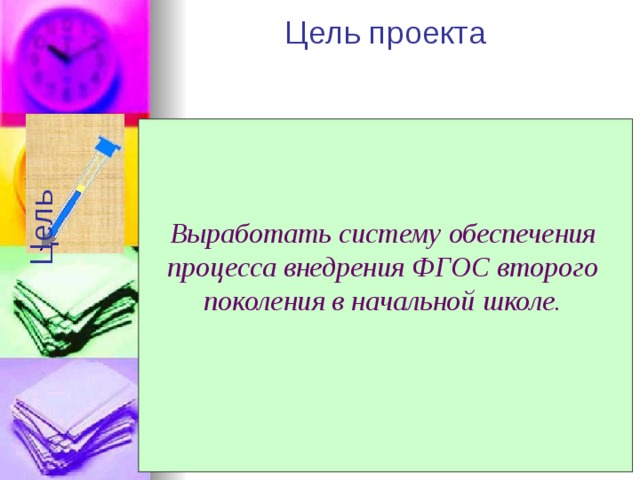 Цель проекта

Цель

Выработать систему обеспечения процесса внедрения ФГОС второго поколения в начальной школе.